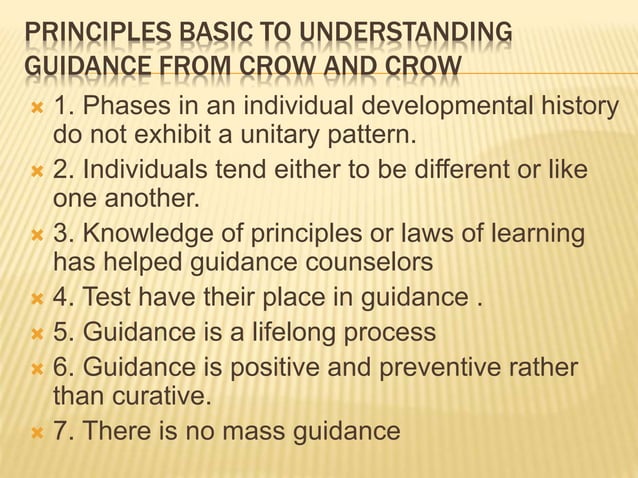 PRINCIPLES BASIC TO UNDERSTANDING GUIDANCE FROM CROW AND CROW

1. Phases in an individual developmental history do not exhibit a unitary pattern.
2. Individuals tend either to be different or like one another.
3. Knowledge of principles or laws of learning has helped guidance counselors
4. Test have their place in guidance .
5. Guidance is a lifelong process
6. Guidance is positive and preventive rather than curative.
7. There is no mass guidance